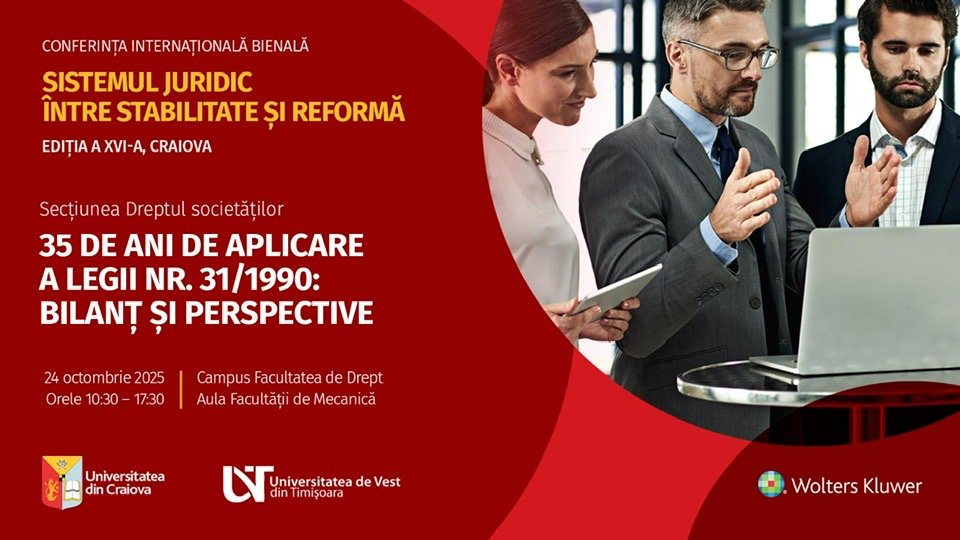 CONFERINȚA INTERNAȚIONALĂ BIENALĂ

SISTEMUL JURIDIC ÎNTRE STABILITATE ȘI REFORMĂ

EDIȚIA A XVI-A, CRAIOVA

Secțiunea Dreptul societăților

35 DE ANI DE APLICARE A LEGII NR. 31/1990: BILANȚ ȘI PERSPECTIVE

24 octombrie 2025
Orele 10:30 – 17:30

Campus Facultatea de Drept
Aula Facultății de Mecanică

Universitatea din Craiova

UVT Universitatea de Vest din Timișoara

Wolters Kluwer